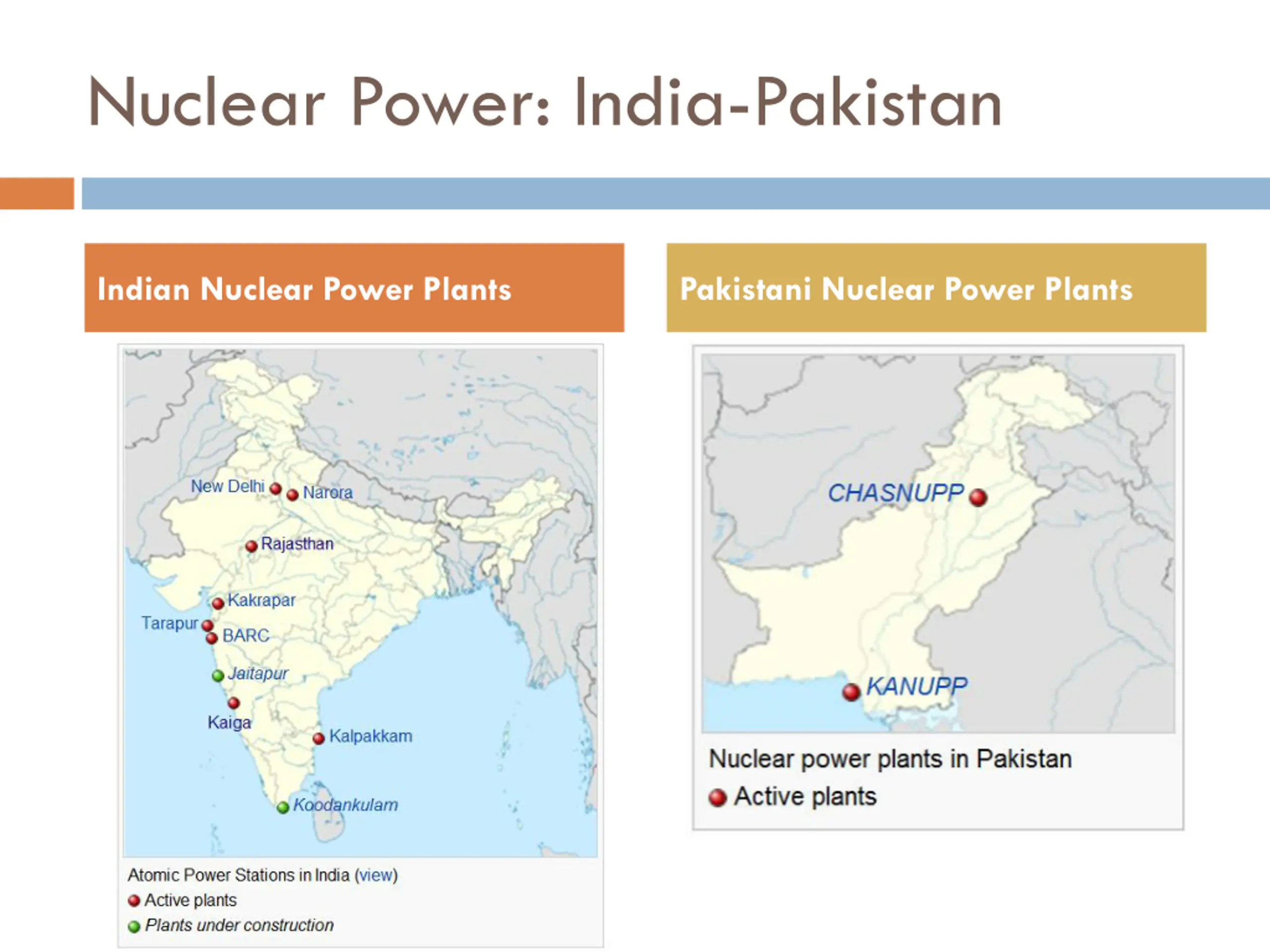 Nuclear Power: India-Pakistan

Indian Nuclear Power Plants

New Delhi
Narora
Rajasthan
Kakrapar
Tarapur
BARC
Jaitapur
Kaiga
Kalpakkam
Koodankulam

Atomic Power Stations in India (view)
Active plants
Plants under construction

Pakistani Nuclear Power Plants

CHASNUPP
KANUPP

Nuclear power plants in Pakistan
Active plants